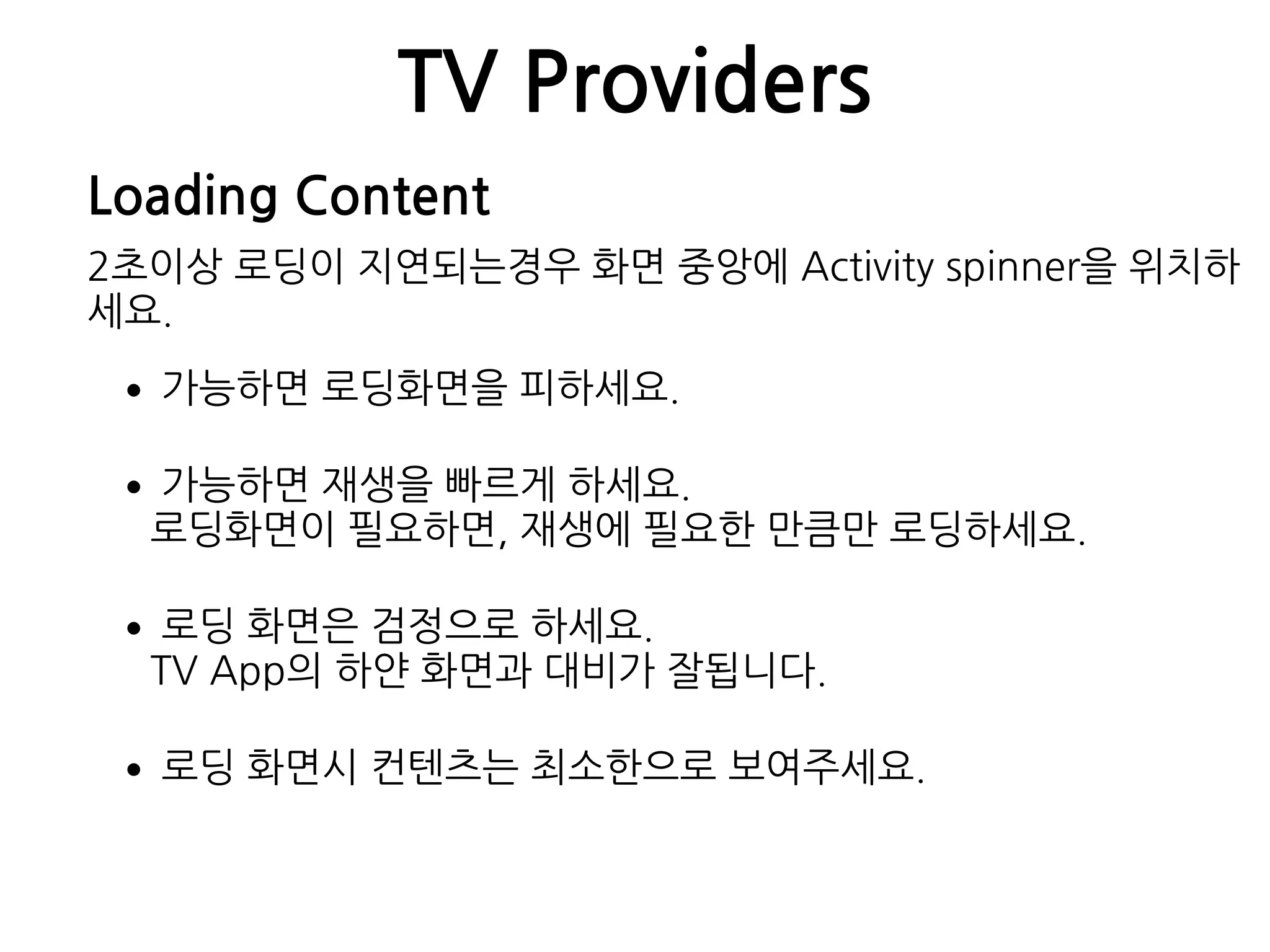 TV Providers

Loading Content

2초이상 로딩이 지연되는경우 화면 중앙에 Activity spinner을 위치하세요.

• 가능하면 로딩화면을 피하세요.

• 가능하면 재생을 빠르게 하세요.
로딩화면이 필요하면, 재생에 필요한 만큼만 로딩하세요.

• 로딩 화면은 검정으로 하세요.
TV App의 하얀 화면과 대비가 잘됩니다.

• 로딩 화면시 컨텐츠는 최소한으로 보여주세요.